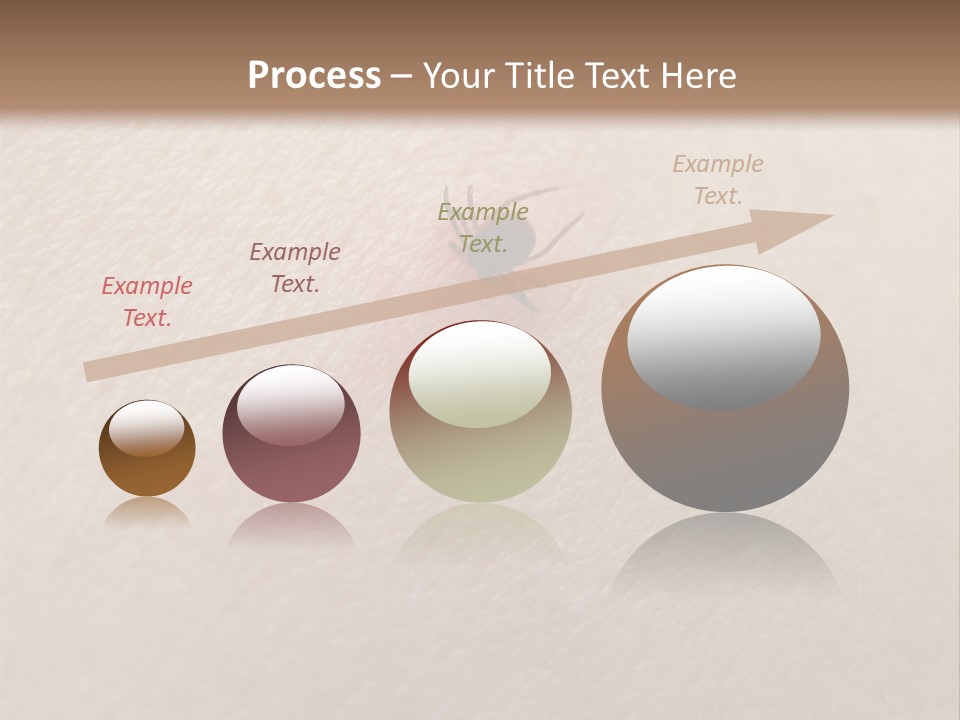 Process – Your Title Text Here

Example Text.

Example Text.

Example Text.

Example Text.